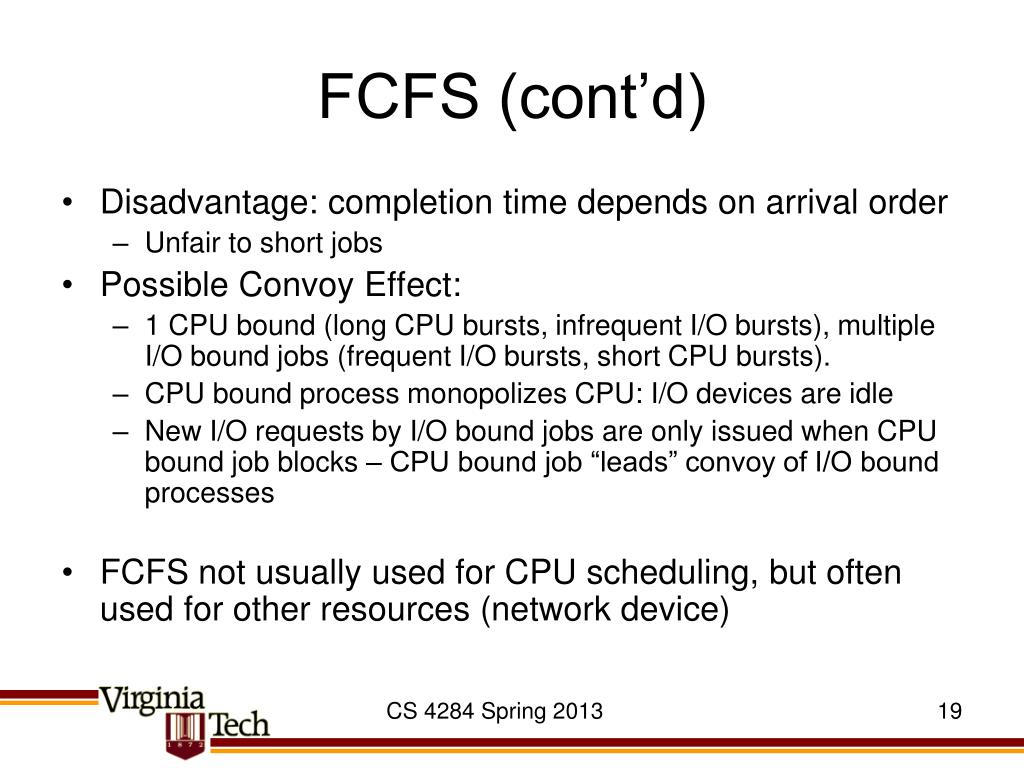 FCFS (cont'd)

• Disadvantage: completion time depends on arrival order
– Unfair to short jobs
• Possible Convoy Effect:
– 1 CPU bound (long CPU bursts, infrequent I/O bursts), multiple I/O bound jobs (frequent I/O bursts, short CPU bursts).
– CPU bound process monopolizes CPU: I/O devices are idle
– New I/O requests by I/O bound jobs are only issued when CPU bound job blocks – CPU bound job "leads" convoy of I/O bound processes

• FCFS not usually used for CPU scheduling, but often used for other resources (network device)

Virginia Tech 1872

CS 4284 Spring 2013

19